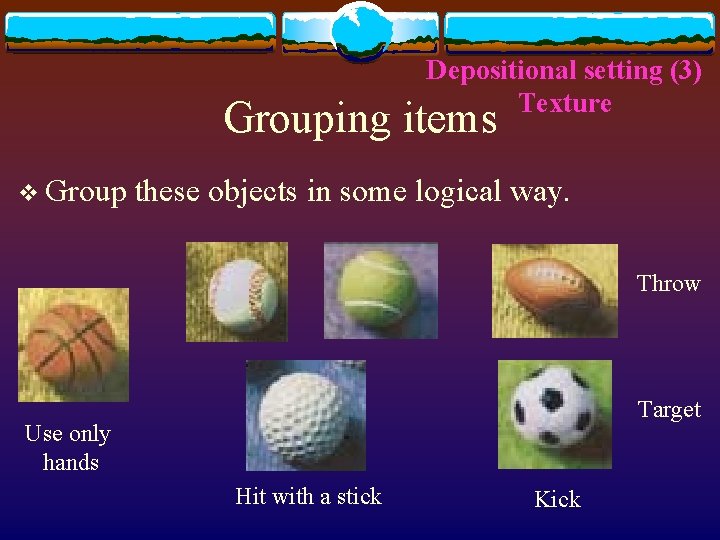 Depositional setting (3)
Texture

Grouping items

❖ Group these objects in some logical way.

Throw

Target

Use only hands

Hit with a stick

Kick